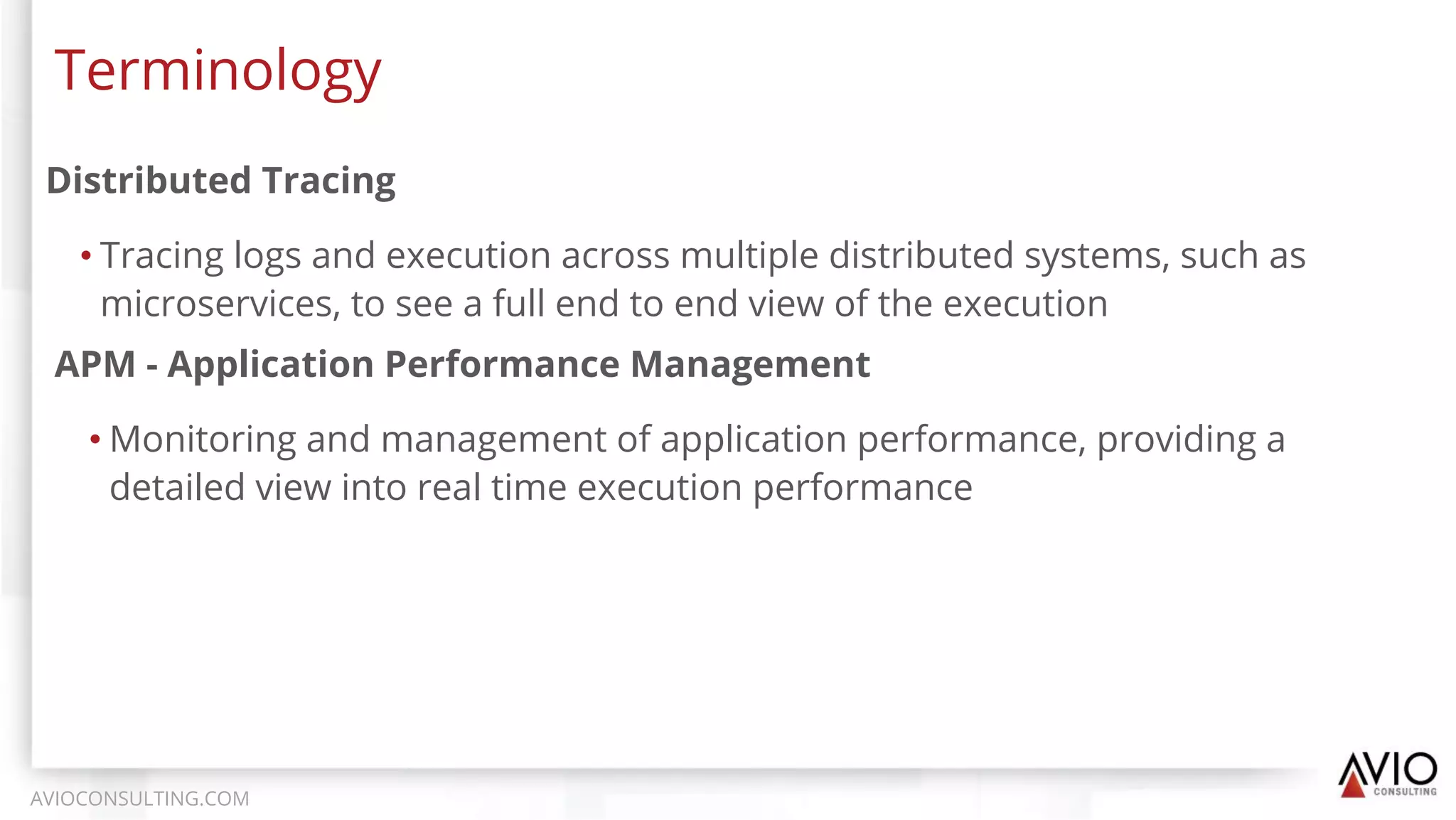 Terminology

Distributed Tracing

• Tracing logs and execution across multiple distributed systems, such as microservices, to see a full end to end view of the execution

APM - Application Performance Management

• Monitoring and management of application performance, providing a detailed view into real time execution performance

AVIOCONSULTING.COM

AVIO CONSULTING